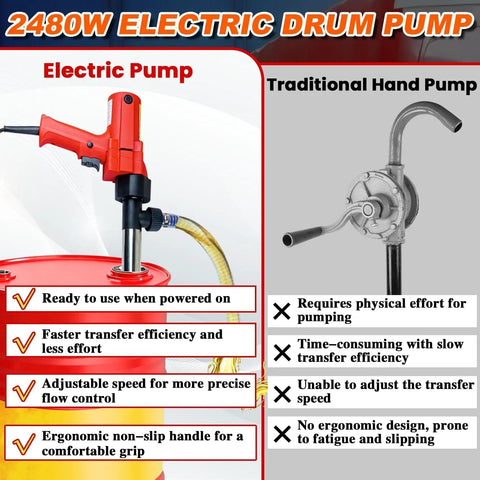 2480W ELECTRIC DRUM PUMP

Electric Pump

Ready to use when powered on

Faster transfer efficiency and less effort

Adjustable speed for more precise flow control

Ergonomic non–slip handle for a comfortable grip

Traditional Hand Pump

Requires physical effort for pumping

Time–consuming with slow transfer efficiency

Unable to adjust the transfer speed

No ergonomic design, prone to fatigue and slipping